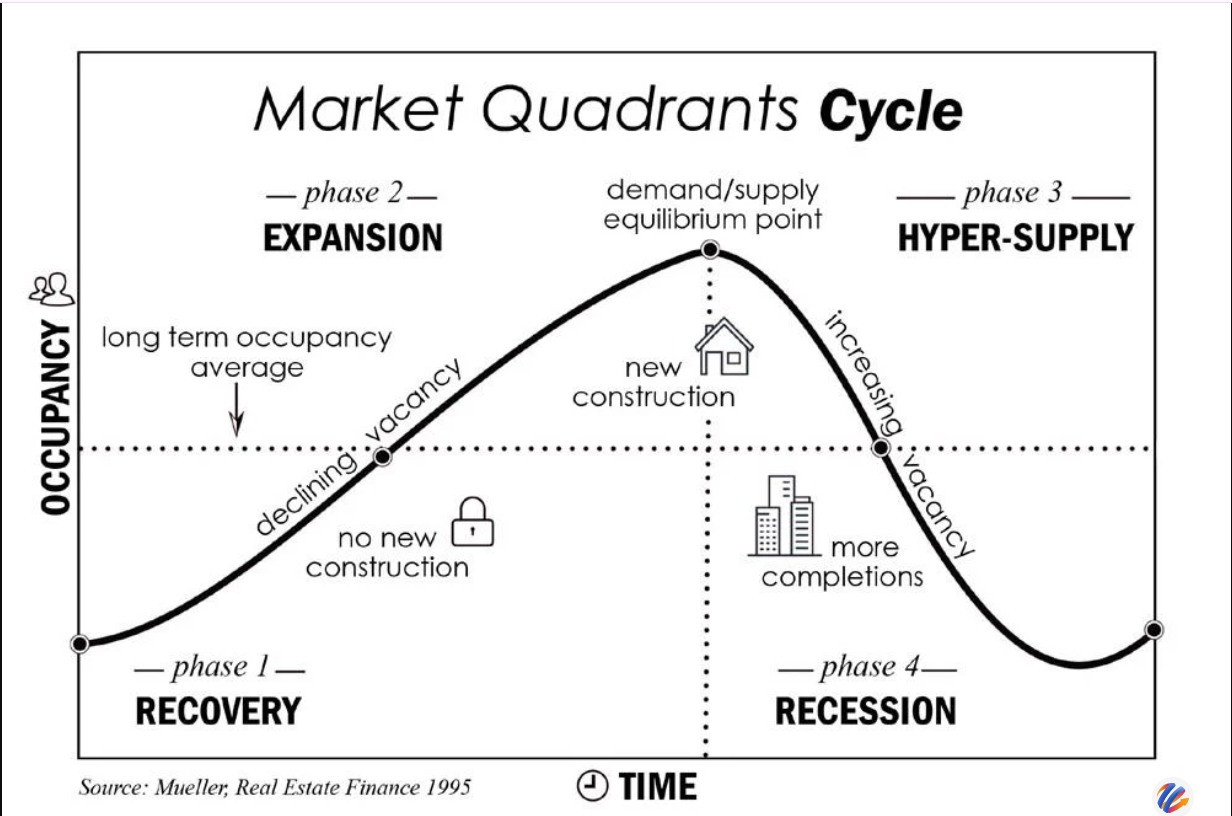 Market Quadrants Cycle

— phase 2 —
EXPANSION

demand/supply
equilibrium point

— phase 3 —
HYPER-SUPPLY

OCCUPANCY

long term occupancy
average

declining vacancy

new
construction

increasing vacancy

no new
construction

more
completions

— phase 1 —
RECOVERY

— phase 4 —
RECESSION

Source: Mueller, Real Estate Finance 1995

TIME